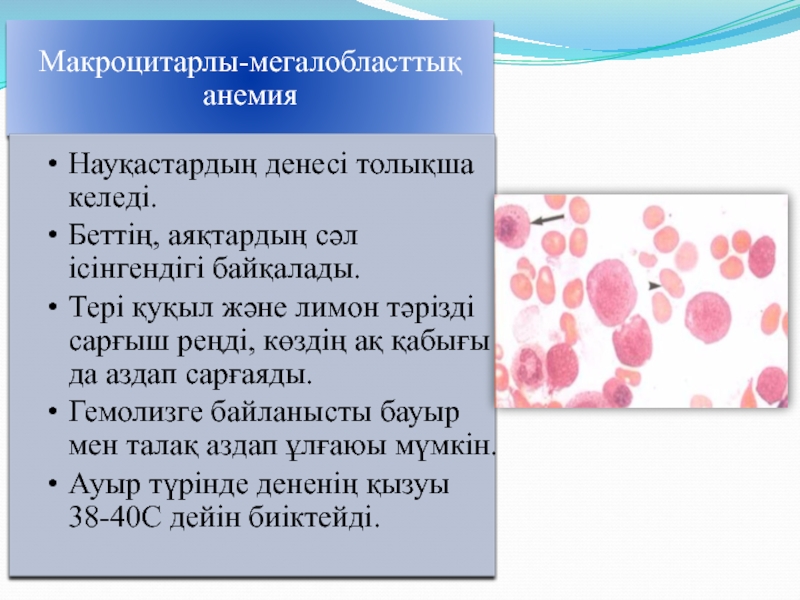 Макроцитарлы-мегалобласттық анемия

• Науқастардың денесі толықша келеді.
• Беттің, аяқтардың сәл ісінгендігі байқалады.
• Тері қуқыл және лимон тәрізді сарғыш реңді, көздің ақ қабығы да аздап сарғаяды.
• Гемолизге байланысты бауыр мен талақ аздап ұлғаюы мүмкін.
• Ауыр түрінде дененің қызуы 38-40С дейін биіктейді.